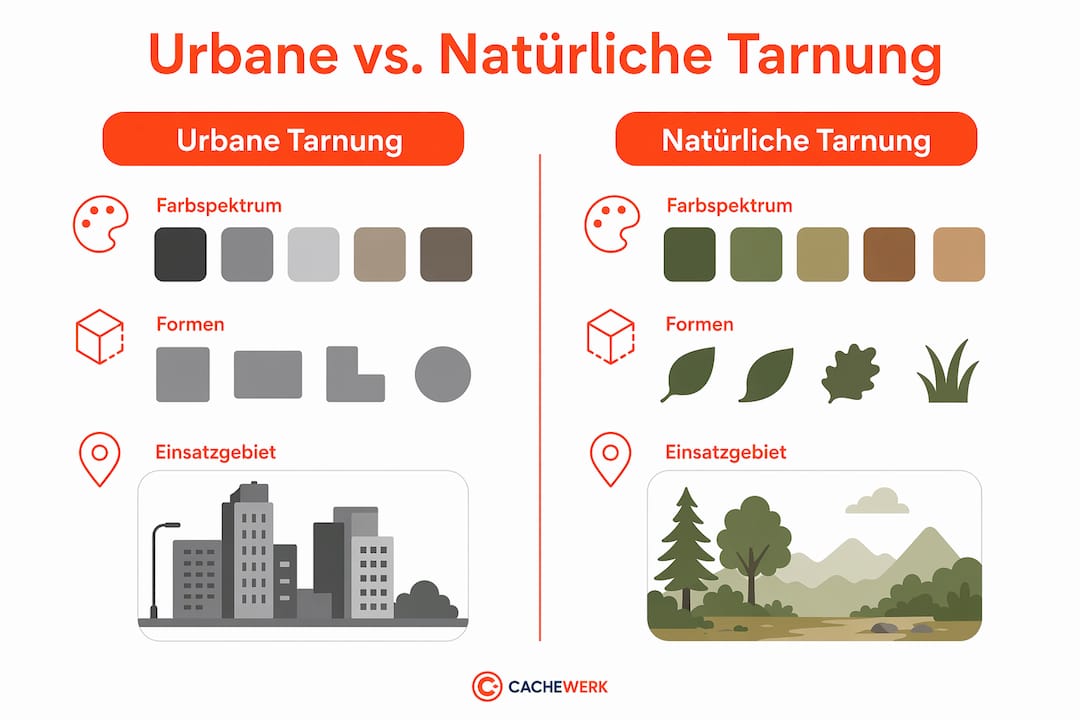 Urbane vs. Natürliche Tarnung

Urbane Tarnung

Farbspektrum

Formen

Einsatzgebiet

Natürliche Tarnung

Farbspektrum

Formen

Einsatzgebiet

CACHEWERK